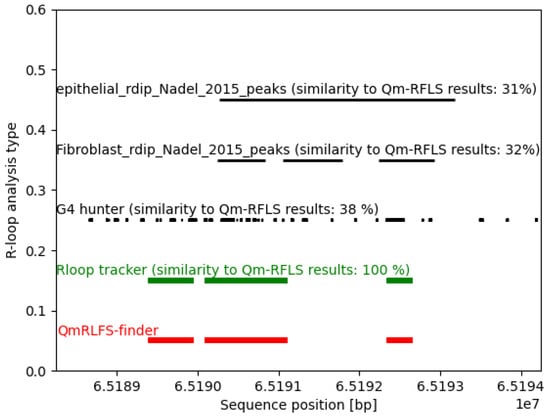 0.6
0.5
0.4
0.3
0.2
0.1
0.0
R-loop analysis type

epithelial_rdip_Nadel_2015_peaks (similarity to Qm-RFLS results: 31%)

Fibroblast_rdip_Nadel_2015_peaks (similarity to Qm-RFLS results: 32%)

G4 hunter (similarity to Qm-RFLS results: 38 %)

Rloop tracker (similarity to Qm-RFLS results: 100 %)

QmRLFS-finder

6.5189
6.5190
6.5191
6.5192
6.5193
6.5194
Sequence position [bp]
1e7